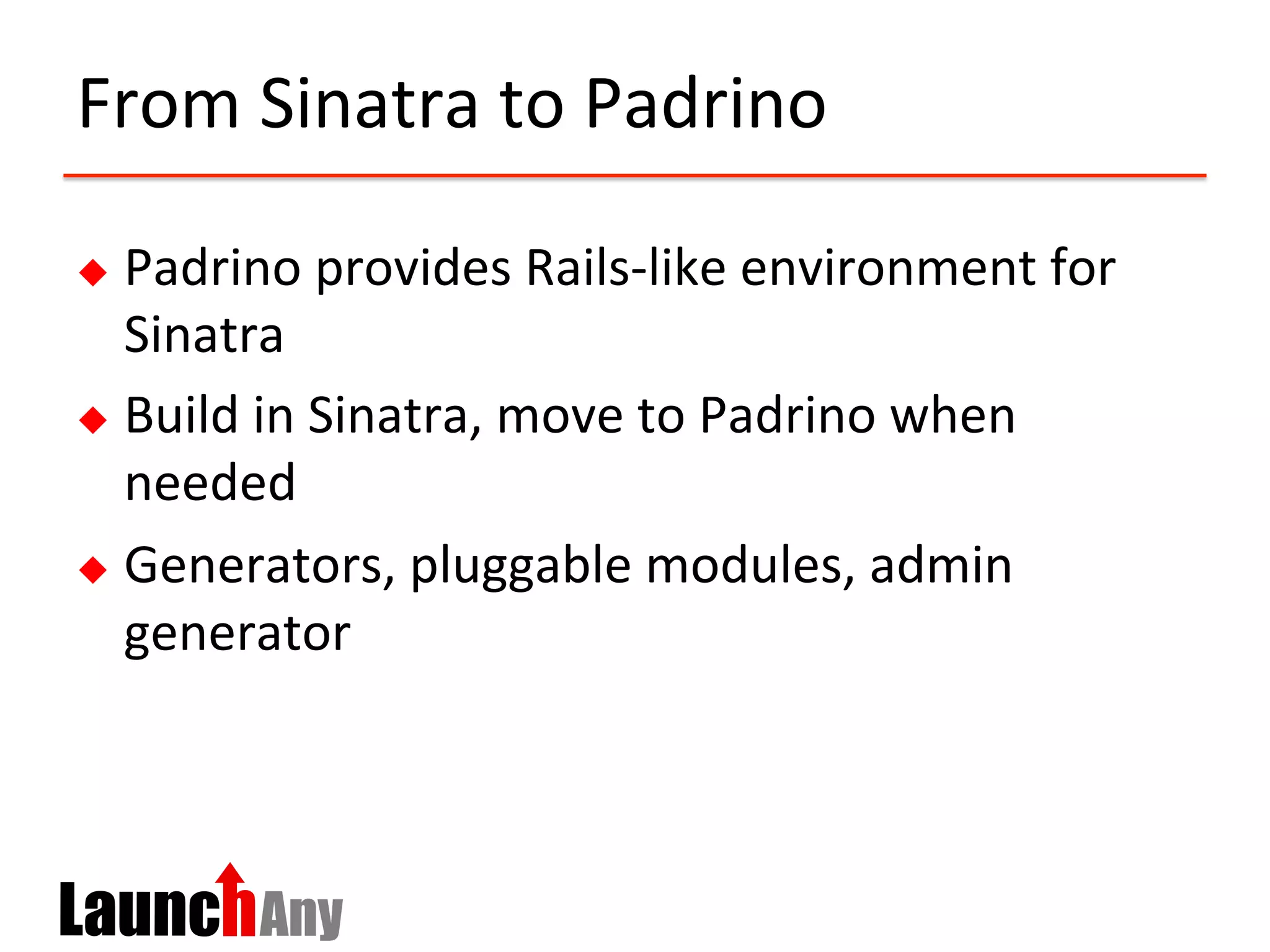 From Sinatra to Padrino

◆ Padrino provides Rails-like environment for Sinatra

◆ Build in Sinatra, move to Padrino when needed

◆ Generators, pluggable modules, admin generator

LaunchAny